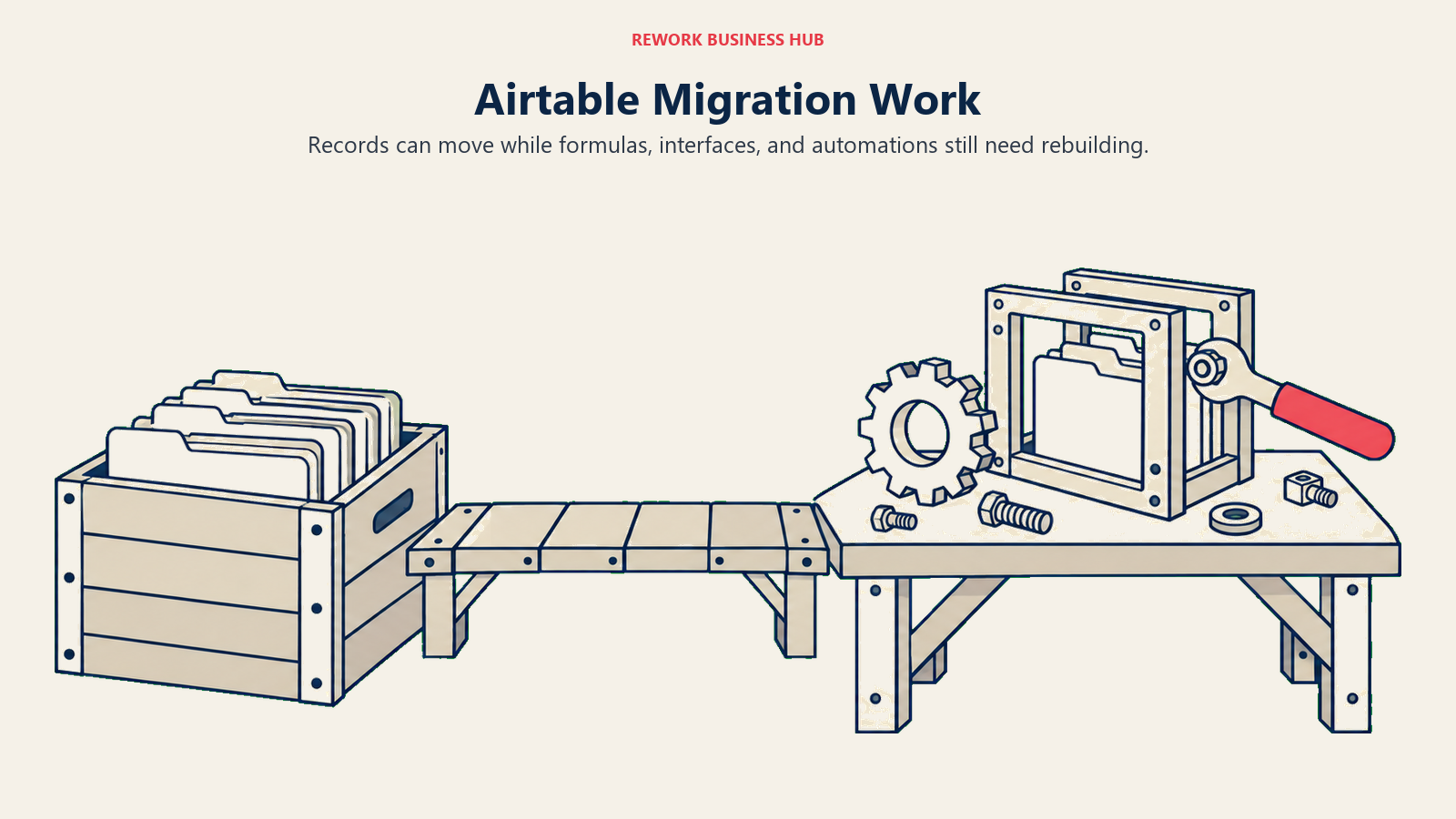 REWORK BUSINESS HUB

Airtable Migration Work

Records can move while formulas, interfaces, and automations still need rebuilding.